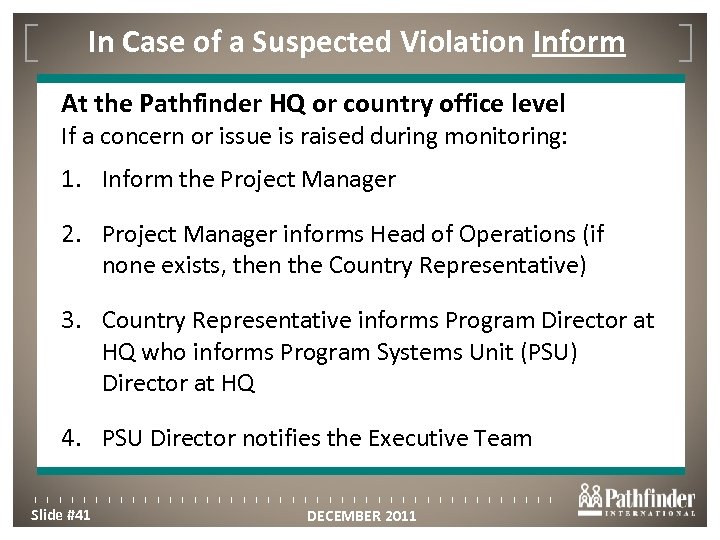 In Case of a Suspected Violation Inform

At the Pathfinder HQ or country office level
If a concern or issue is raised during monitoring:

1. Inform the Project Manager

2. Project Manager informs Head of Operations (if none exists, then the Country Representative)

3. Country Representative informs Program Director at HQ who informs Program Systems Unit (PSU) Director at HQ

4. PSU Director notifies the Executive Team

Slide #41

DECEMBER 2011

Pathfinder INTERNATIONAL